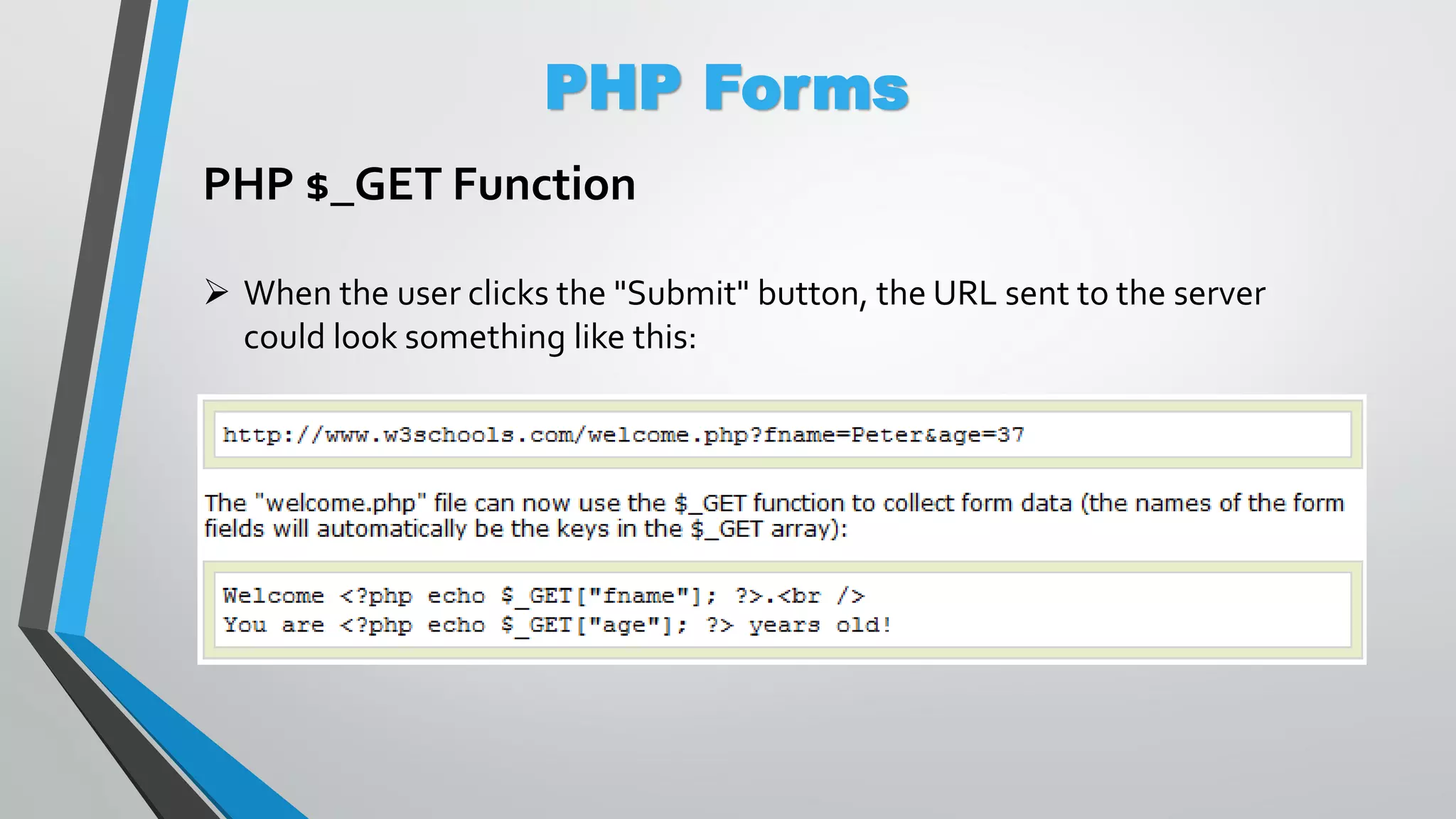 PHP Forms

PHP $_GET Function

➢ When the user clicks the "Submit" button, the URL sent to the server could look something like this:

http://www.w3schools.com/welcome.php?fname=Peter&age=37

The "welcome.php" file can now use the $_GET function to collect form data (the names of the form fields will automatically be the keys in the $_GET array):

Welcome <?php echo $_GET["fname"]; ?>.<br />
You are <?php echo $_GET["age"]; ?> years old!